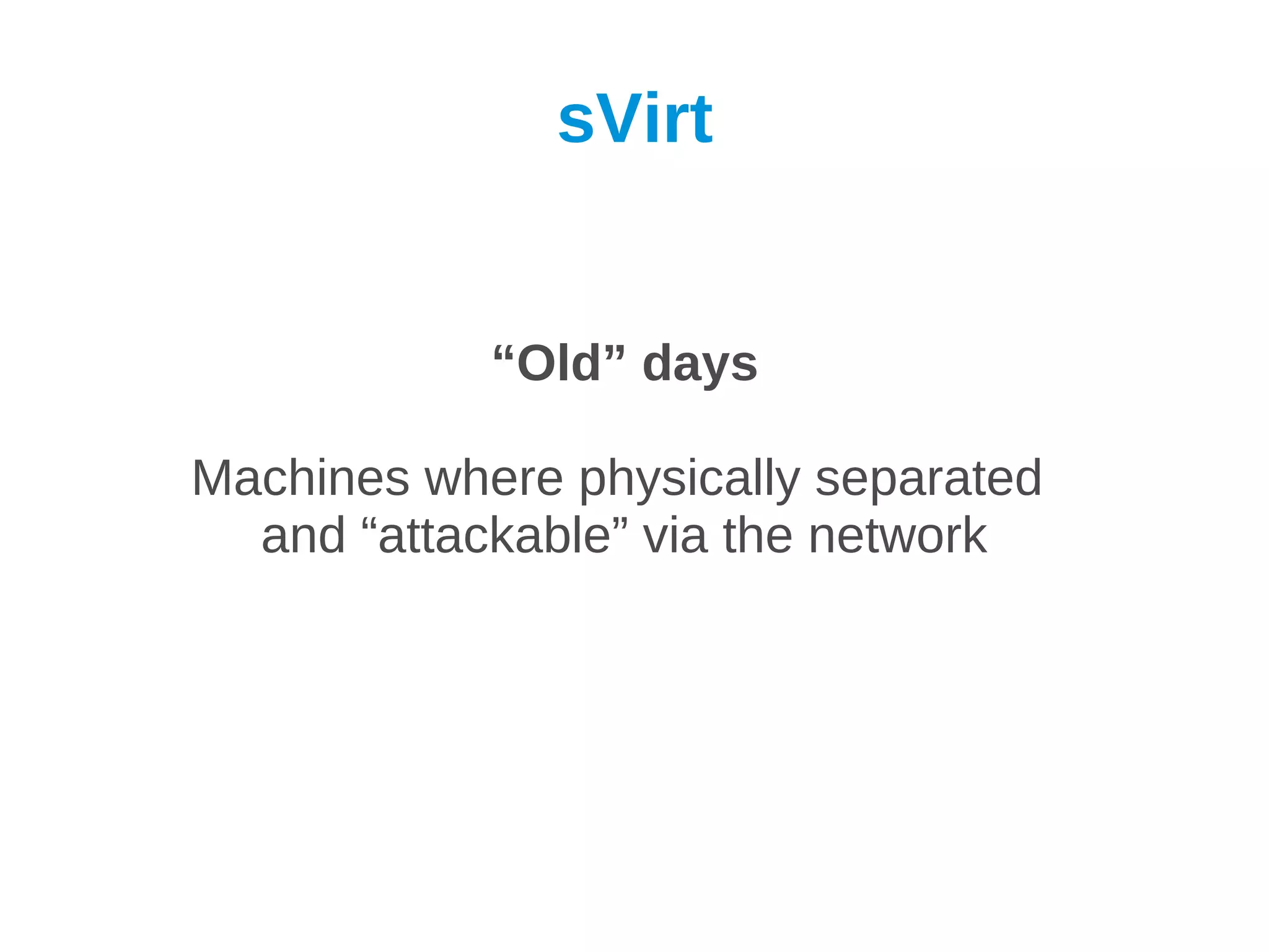 sVirt

“Old” days

Machines where physically separated and “attackable” via the network